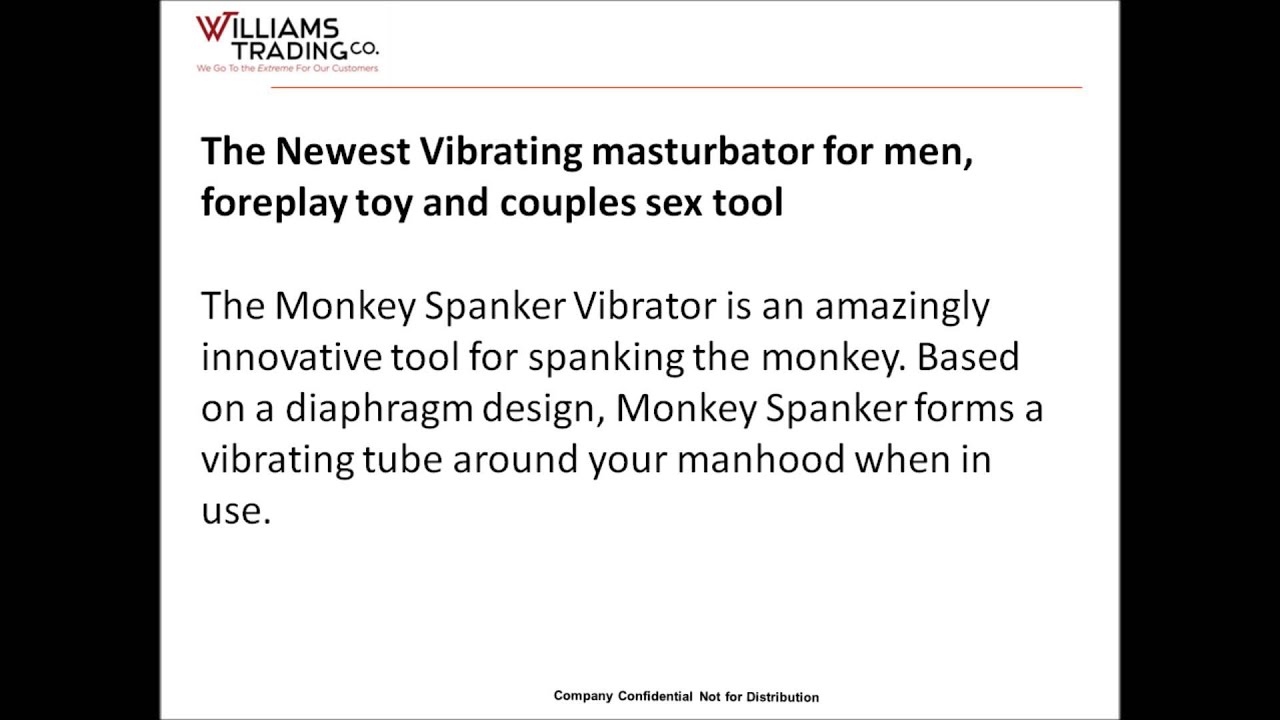 WILLIAMS TRADING CO.
We Go To the Extreme For Our Customers

The Newest Vibrating masturbator for men, foreplay toy and couples sex tool

The Monkey Spanker Vibrator is an amazingly innovative tool for spanking the monkey. Based on a diaphragm design, Monkey Spanker forms a vibrating tube around your manhood when in use.

Company Confidential Not for Distribution